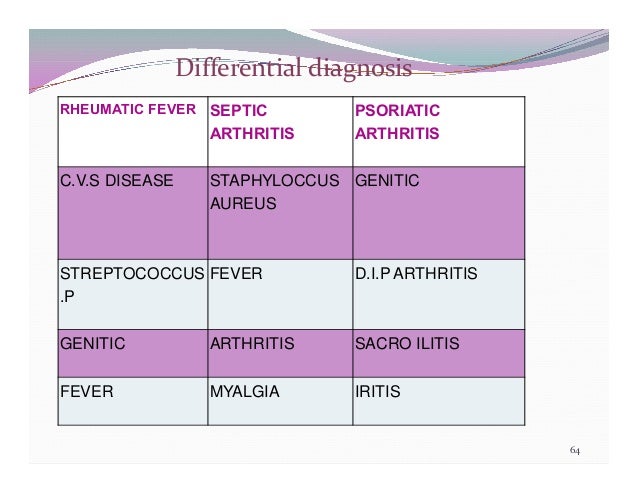 Differential diagnosis

| RHEUMATIC FEVER | SEPTIC ARTHRITIS | PSORIATIC ARTHRITIS |
|---|---|---|
| C.V.S DISEASE | STAPHYLOCCUS AUREUS | GENITIC |
| STREPTOCOCCUS .P | FEVER | D.I.P ARTHRITIS |
| GENITIC | ARTHRITIS | SACRO ILITIS |
| FEVER | MYALGIA | IRITIS |

64